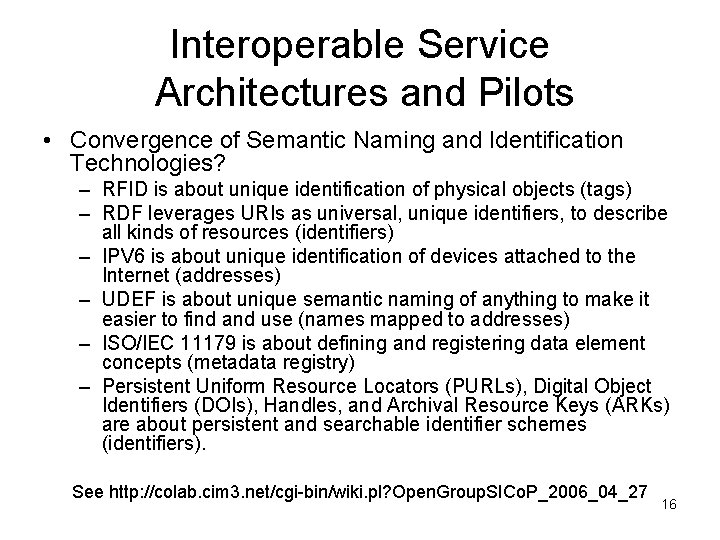 Interoperable Service Architectures and Pilots

• Convergence of Semantic Naming and Identification Technologies?
– RFID is about unique identification of physical objects (tags)
– RDF leverages URIs as universal, unique identifiers, to describe all kinds of resources (identifiers)
– IPV6 is about unique identification of devices attached to the Internet (addresses)
– UDEF is about unique semantic naming of anything to make it easier to find and use (names mapped to addresses)
– ISO/IEC 11179 is about defining and registering data element concepts (metadata registry)
– Persistent Uniform Resource Locators (PURLs), Digital Object Identifiers (DOIs), Handles, and Archival Resource Keys (ARKs) are about persistent and searchable identifier schemes (identifiers).

See http://colab.cim3.net/cgi-bin/wiki.pl?OpenGroupSICoP_2006_04_27

16